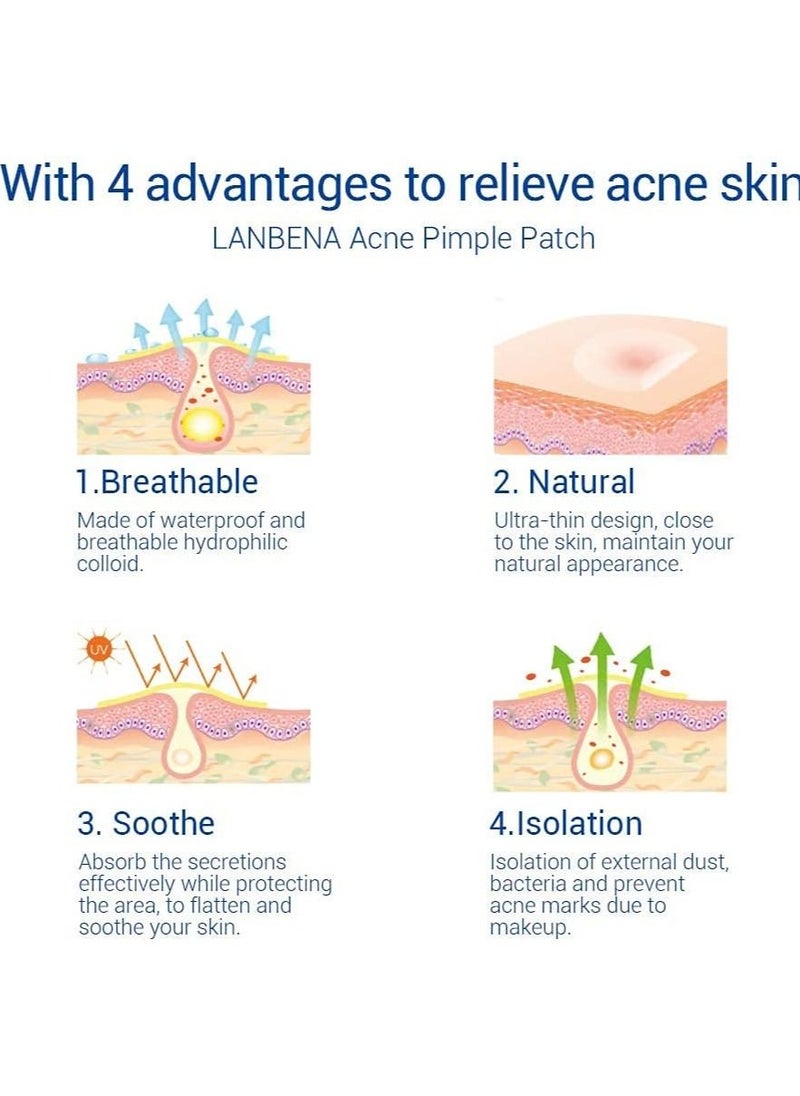 With 4 advantages to relieve acne skin
LANBENA Acne Pimple Patch

1.Breathable
Made of waterproof and breathable hydrophilic colloid.

2. Natural
Ultra-thin design, close to the skin, maintain your natural appearance.

UV

3. Soothe
Absorb the secretions effectively while protecting the area, to flatten and soothe your skin.

4.Isolation
Isolation of external dust, bacteria and prevent acne marks due to makeup.